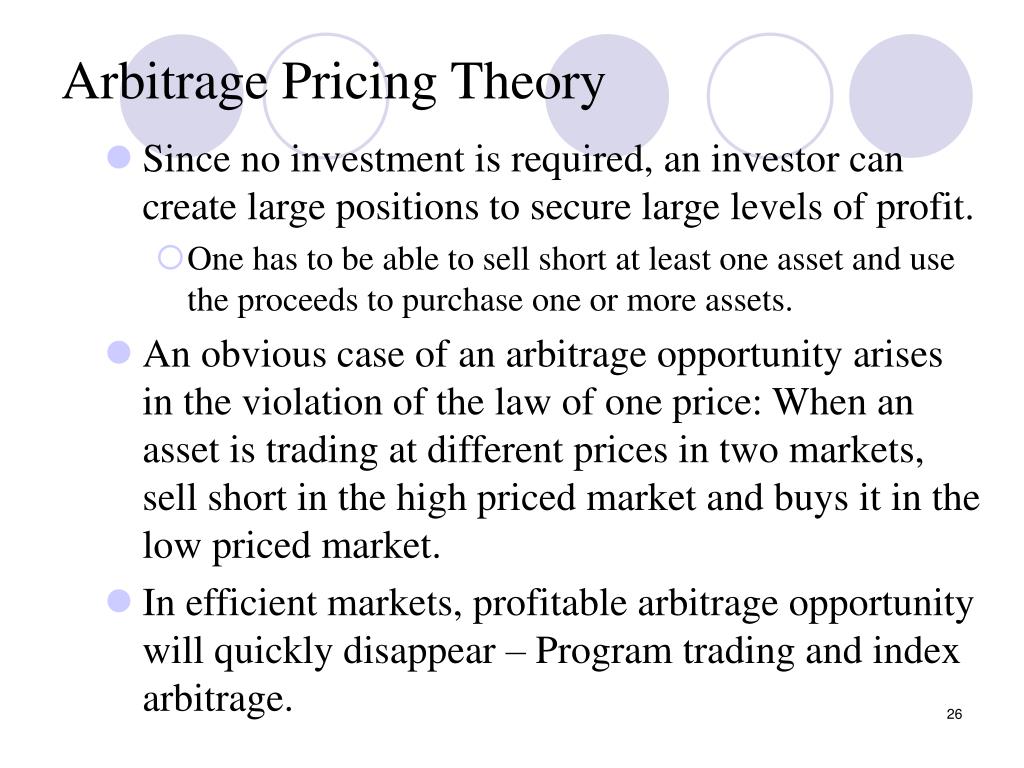 Arbitrage Pricing Theory

Since no investment is required, an investor can create large positions to secure large levels of profit.

One has to be able to sell short at least one asset and use the proceeds to purchase one or more assets.

An obvious case of an arbitrage opportunity arises in the violation of the law of one price: When an asset is trading at different prices in two markets, sell short in the high priced market and buys it in the low priced market.

In efficient markets, profitable arbitrage opportunity will quickly disappear – Program trading and index arbitrage.

26